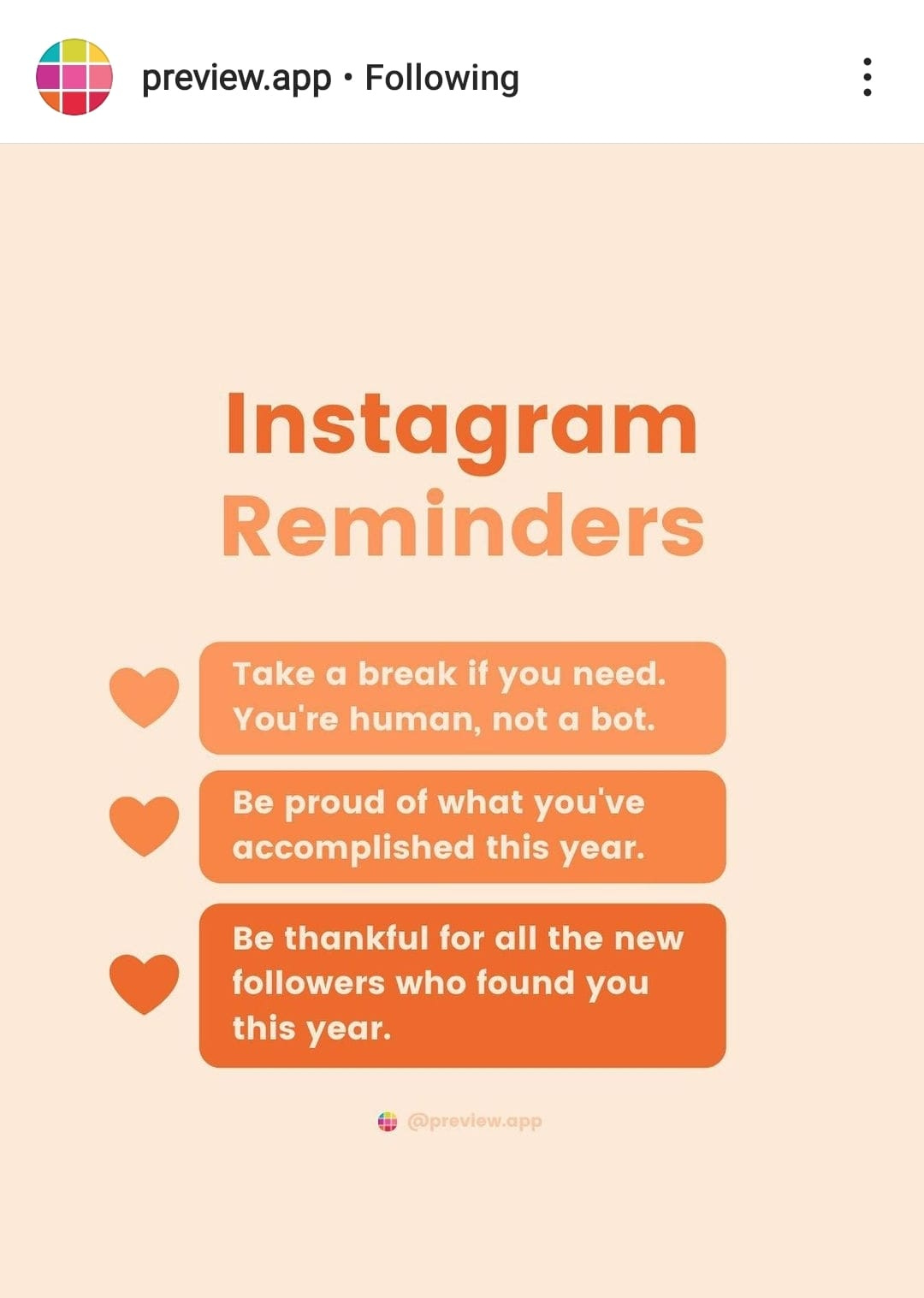 preview.app • Following

Instagram Reminders

Take a break if you need. You're human, not a bot.

Be proud of what you've accomplished this year.

Be thankful for all the new followers who found you this year.

@preview.app